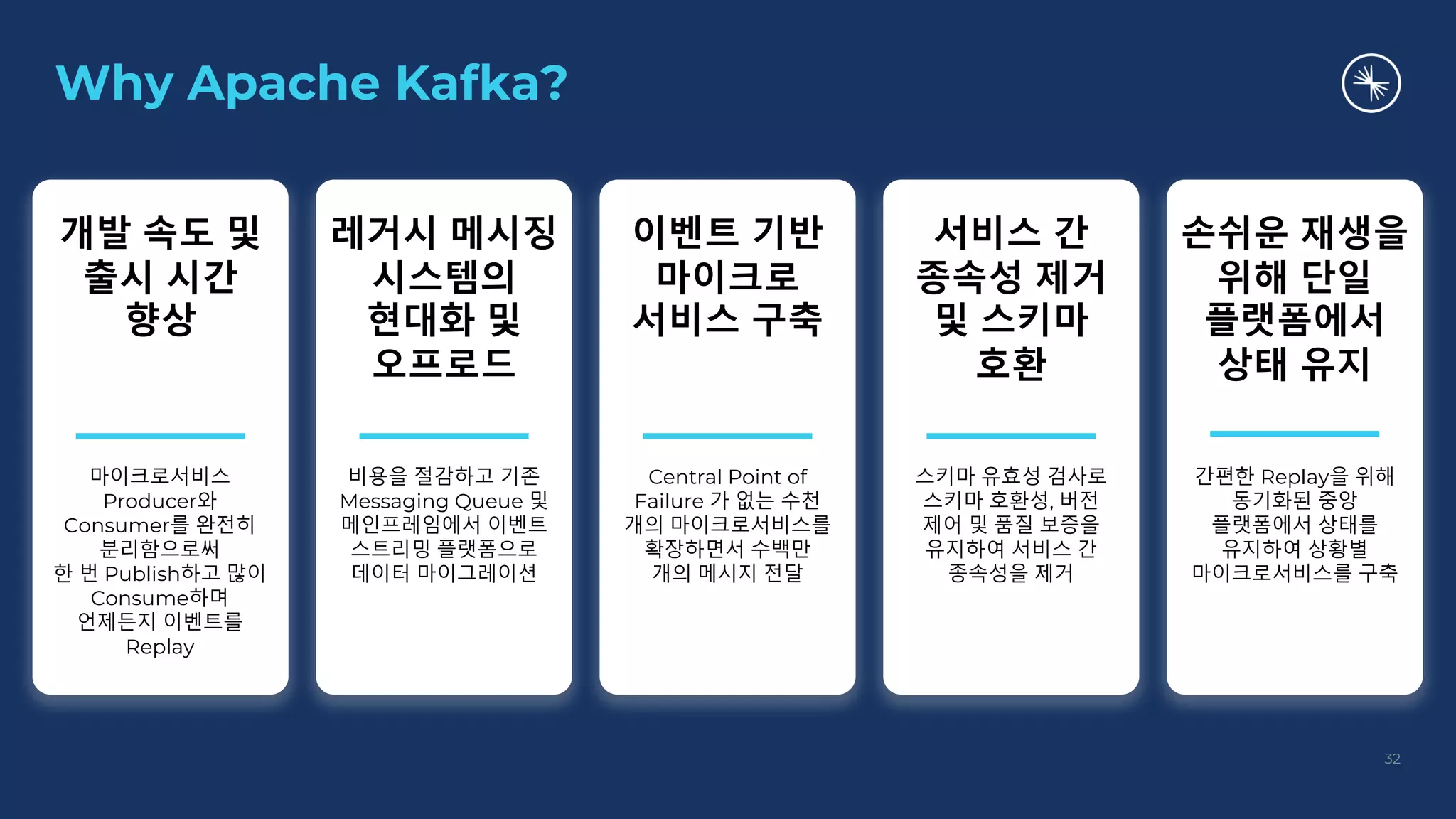 Why Apache Kafka?

개발 속도 및 출시 시간 향상

마이크로서비스 Producer와 Consumer를 완전히 분리함으로써 한 번 Publish하고 많이 Consume하며 언제든지 이벤트를 Replay

레거시 메시징 시스템의 현대화 및 오프로드

비용을 절감하고 기존 Messaging Queue 및 메인프레임에서 이벤트 스트리밍 플랫폼으로 데이터 마이그레이션

이벤트 기반 마이크로 서비스 구축

Central Point of Failure 가 없는 수천 개의 마이크로서비스를 확장하면서 수백만 개의 메시지 전달

서비스 간 종속성 제거 및 스키마 호환

스키마 유효성 검사로 스키마 호환성, 버전 제어 및 품질 보증을 유지하여 서비스 간 종속성을 제거

손쉬운 재생을 위해 단일 플랫폼에서 상태 유지

간편한 Replay을 위해 동기화된 중앙 플랫폼에서 상태를 유지하여 상황별 마이크로서비스를 구축

32